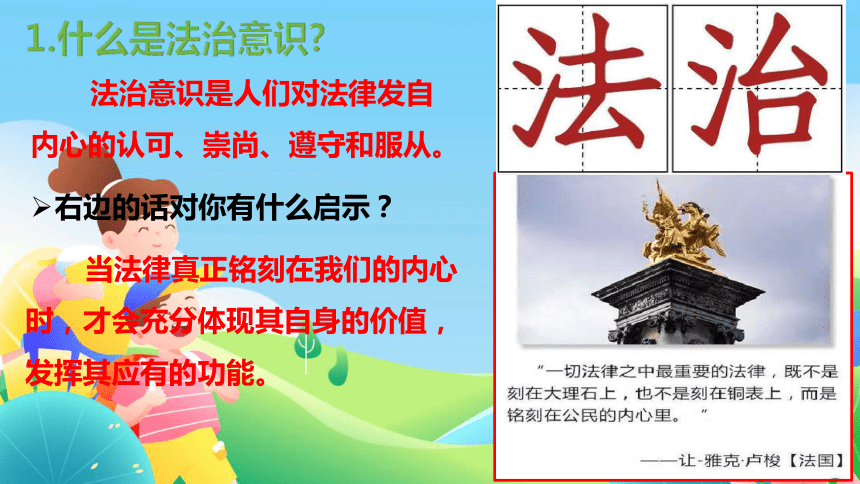 1.什么是法治意识?

法治意识是人们对法律发自内心的认可、崇尚、遵守和服从。

➢右边的话对你有什么启示？

当法律真正铭刻在我们的内心时，才会充分体现其自身的价值，发挥其应有的功能。

法治

“一切法律之中最重要的法律，既不是刻在大理石上，也不是刻在铜表上，而是铭刻在公民的内心里。”

——让-雅克·卢梭【法国】